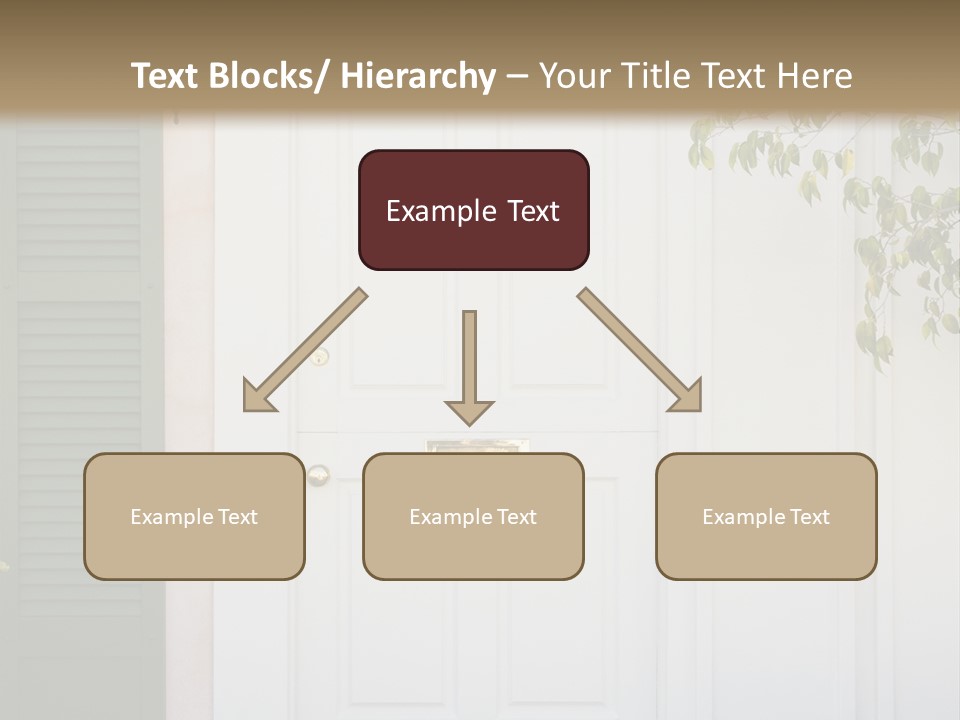 Text Blocks/ Hierarchy – Your Title Text Here

Example Text

Example Text

Example Text

Example Text